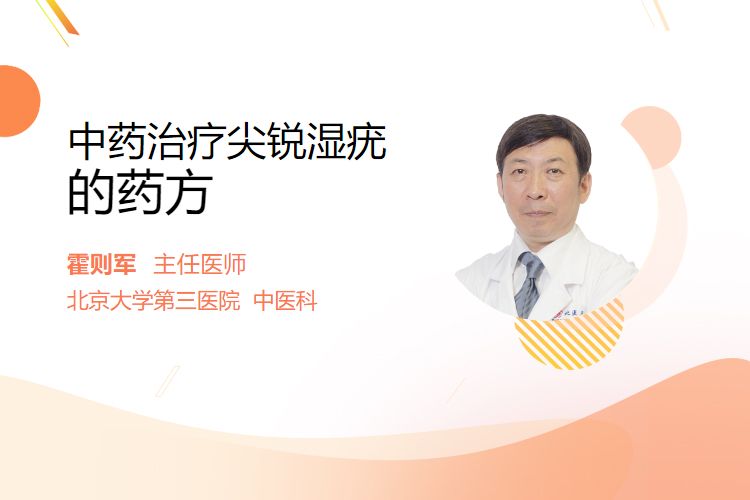 中药治疗尖锐湿疣的药方

霍则军 主任医师

北京大学第三医院 中医科